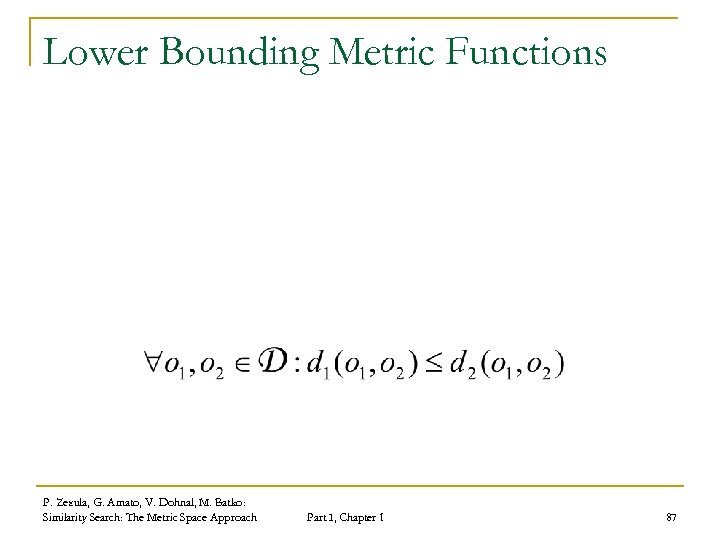 Lower Bounding Metric Functions

$\forall o_1, o_2 \in \mathcal{D} : d_1(o_1, o_2) \leq d_2(o_1, o_2)$

P. Zezula, G. Amato, V. Dohnal, M. Batko: Similarity Search: The Metric Space Approach

Part I, Chapter 1

87